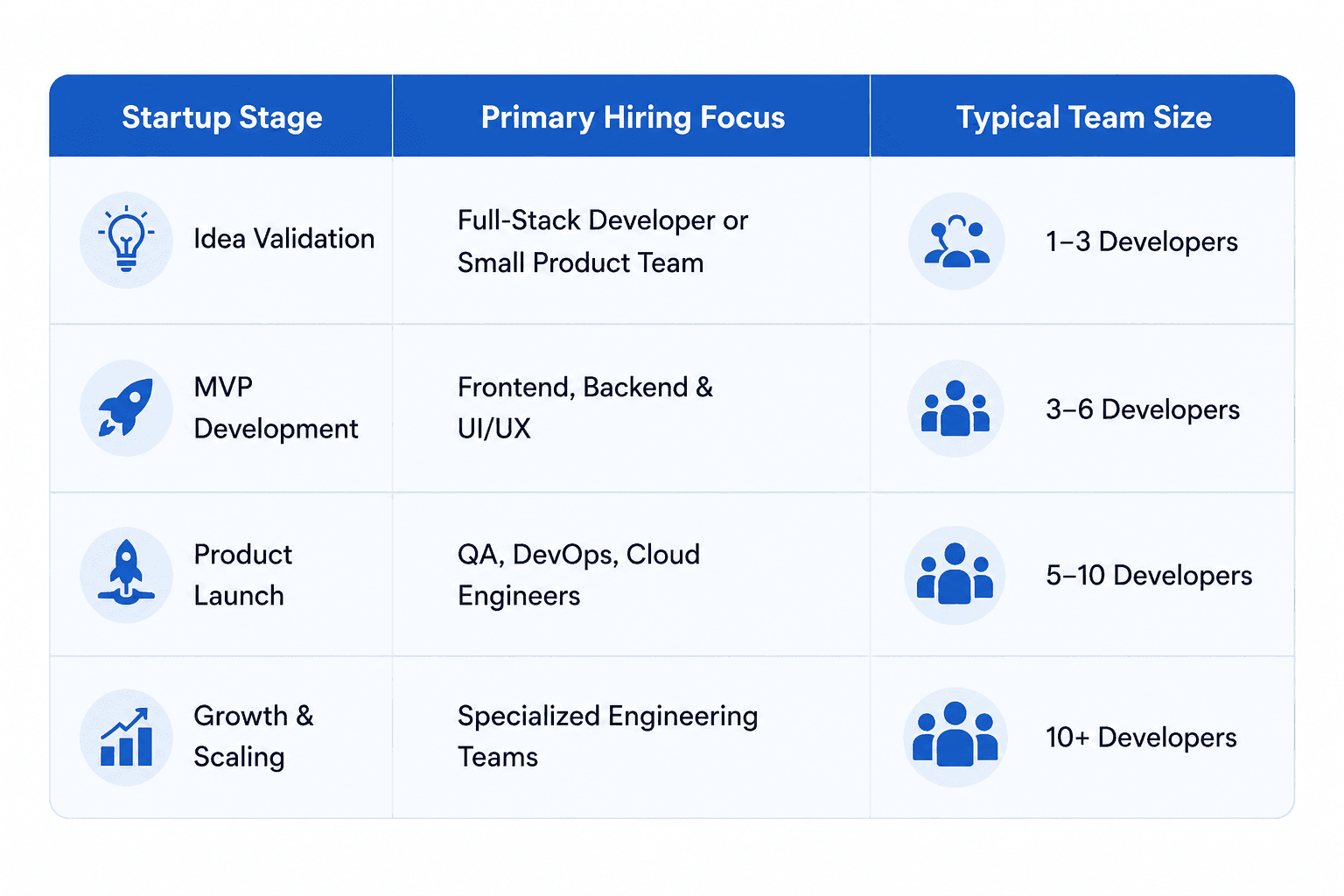 | Startup Stage | Primary Hiring Focus | Typical Team Size |
|---|---|---|
| Idea Validation | Full-Stack Developer or Small Product Team | 1–3 Developers |
| MVP Development | Frontend, Backend & UI/UX | 3–6 Developers |
| Product Launch | QA, DevOps, Cloud Engineers | 5–10 Developers |
| Growth & Scaling | Specialized Engineering Teams | 10+ Developers |